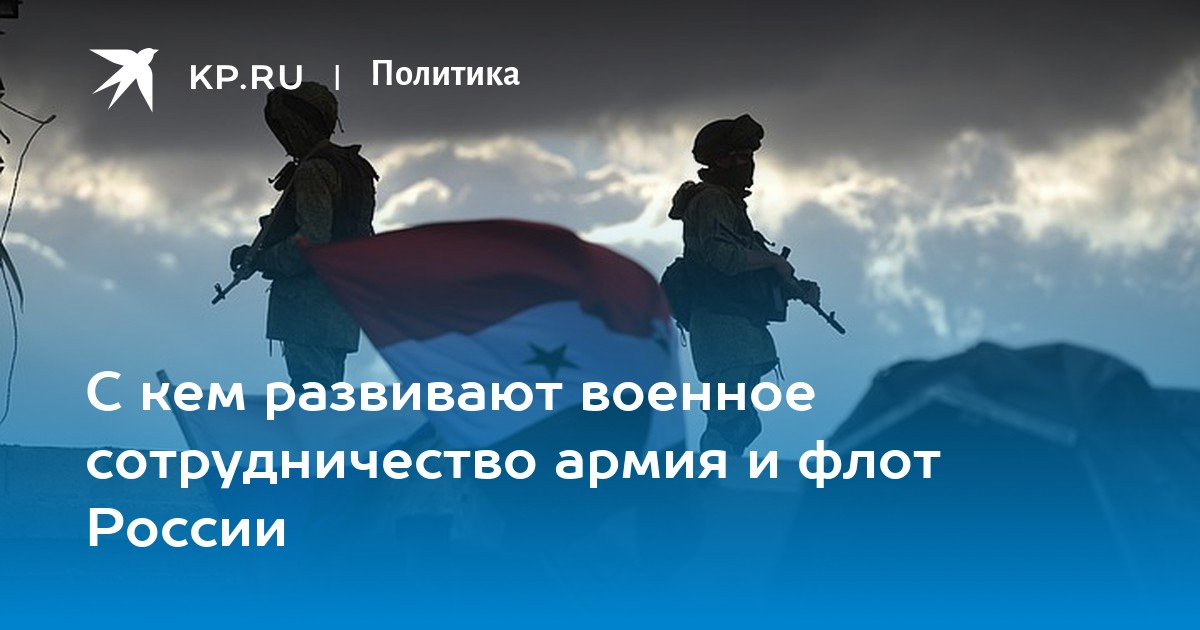 KP.RU | Политика

С кем развивают военное сотрудничество армия и флот России